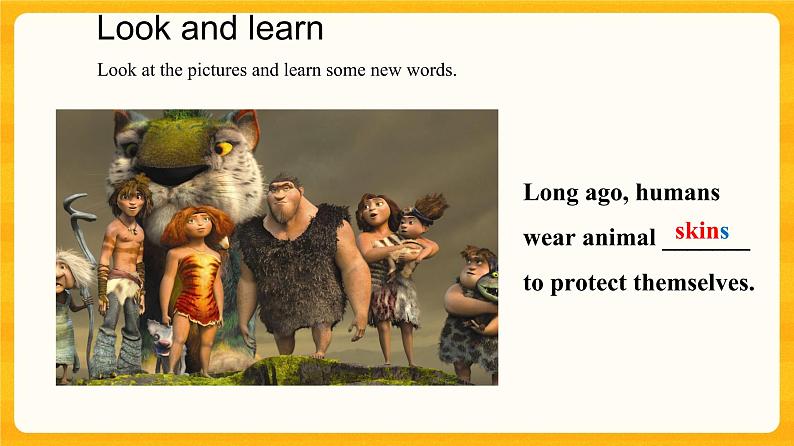 Look and learn

Look at the pictures and learn some new words.

Long ago, humans wear animal skins to protect themselves.